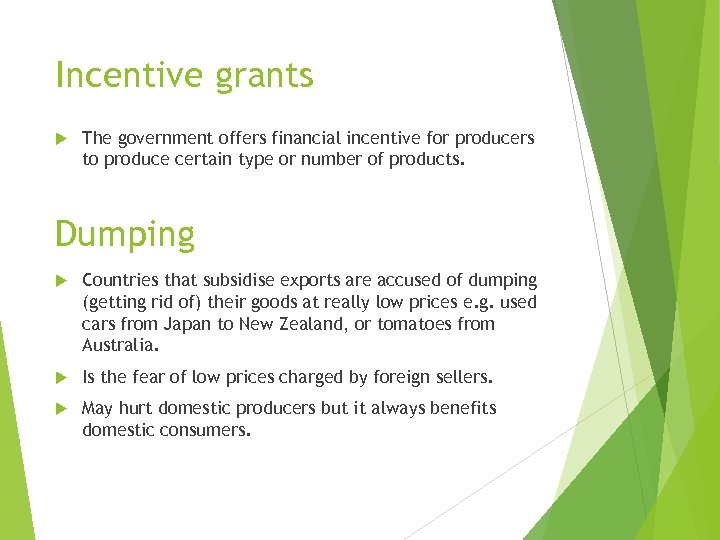 Incentive grants

The government offers financial incentive for producers to produce certain type or number of products.

Dumping

Countries that subsidise exports are accused of dumping (getting rid of) their goods at really low prices e.g. used cars from Japan to New Zealand, or tomatoes from Australia.

Is the fear of low prices charged by foreign sellers.

May hurt domestic producers but it always benefits domestic consumers.